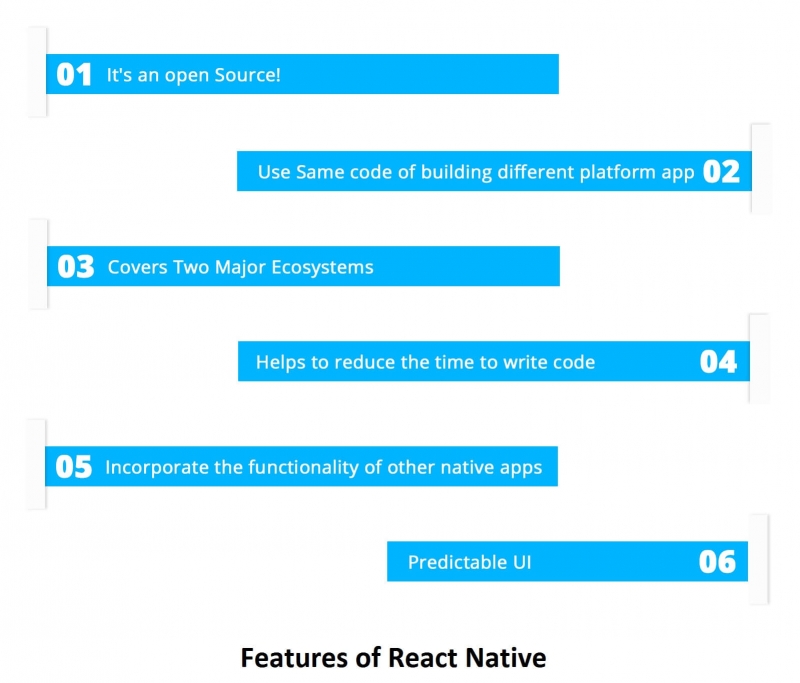 01 It's an open Source!

Use Same code of building different platform app 02

03 Covers Two Major Ecosystems

Helps to reduce the time to write code 04

05 Incorporate the functionality of other native apps

Predictable UI 06

Features of React Native